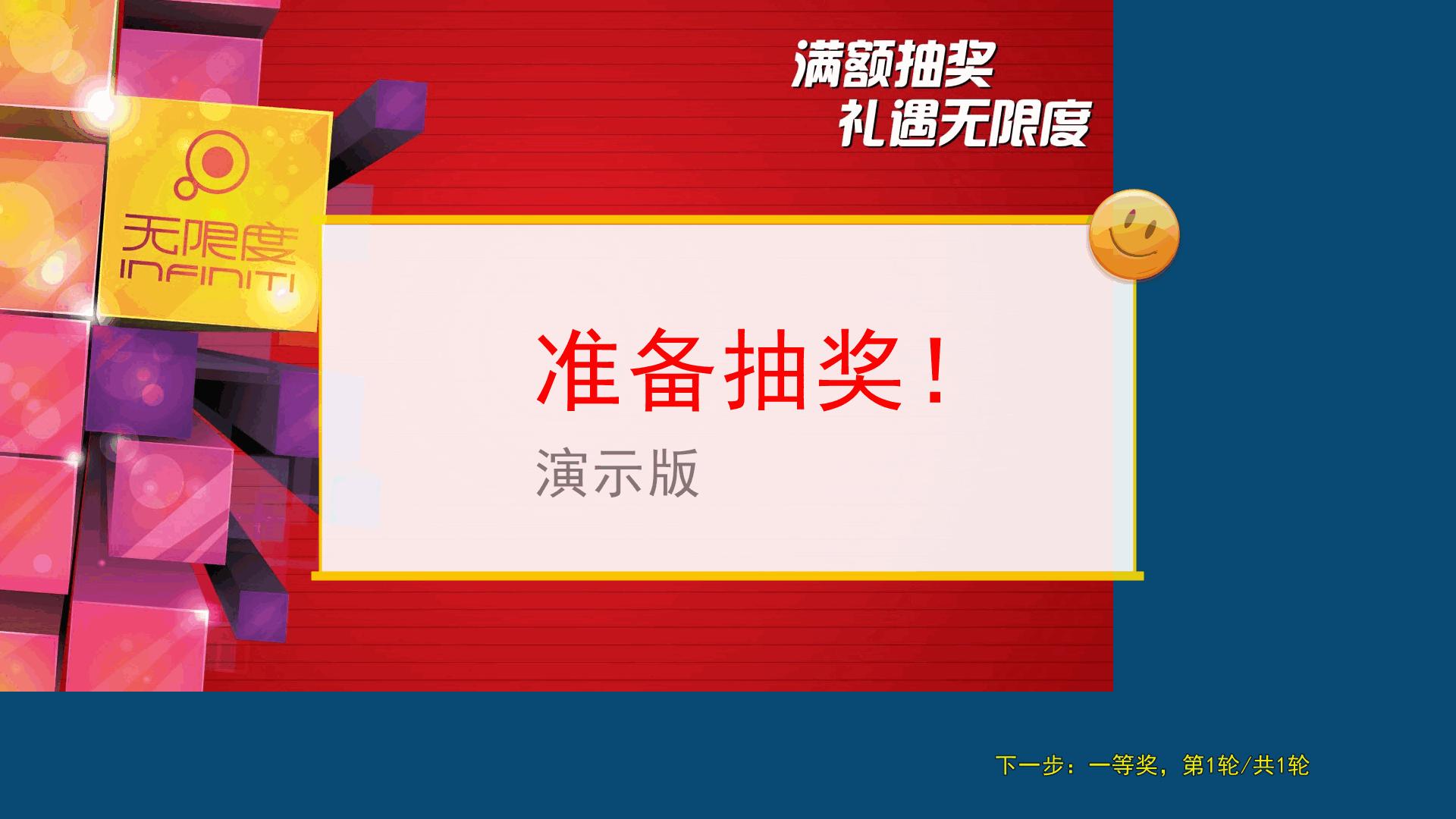 满额抽奖
礼遇无限度

无限度
INFINITI

准备抽奖！
演示版

下一步：一等奖，第1轮/共1轮